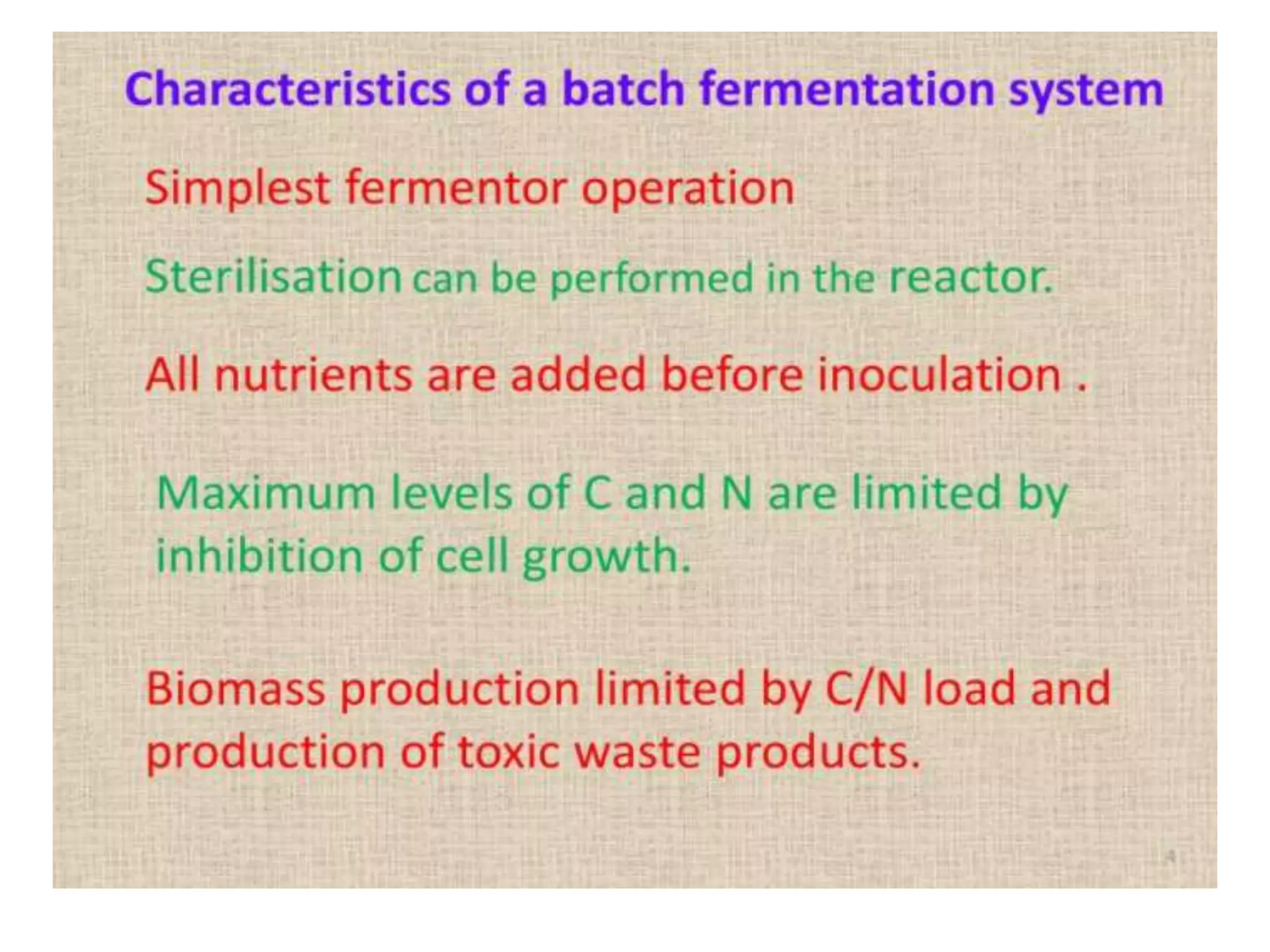 Characteristics of a batch fermentation system

Simplest fermentor operation

Sterilisation can be performed in the reactor.

All nutrients are added before inoculation .

Maximum levels of C and N are limited by inhibition of cell growth.

Biomass production limited by C/N load and production of toxic waste products.

4